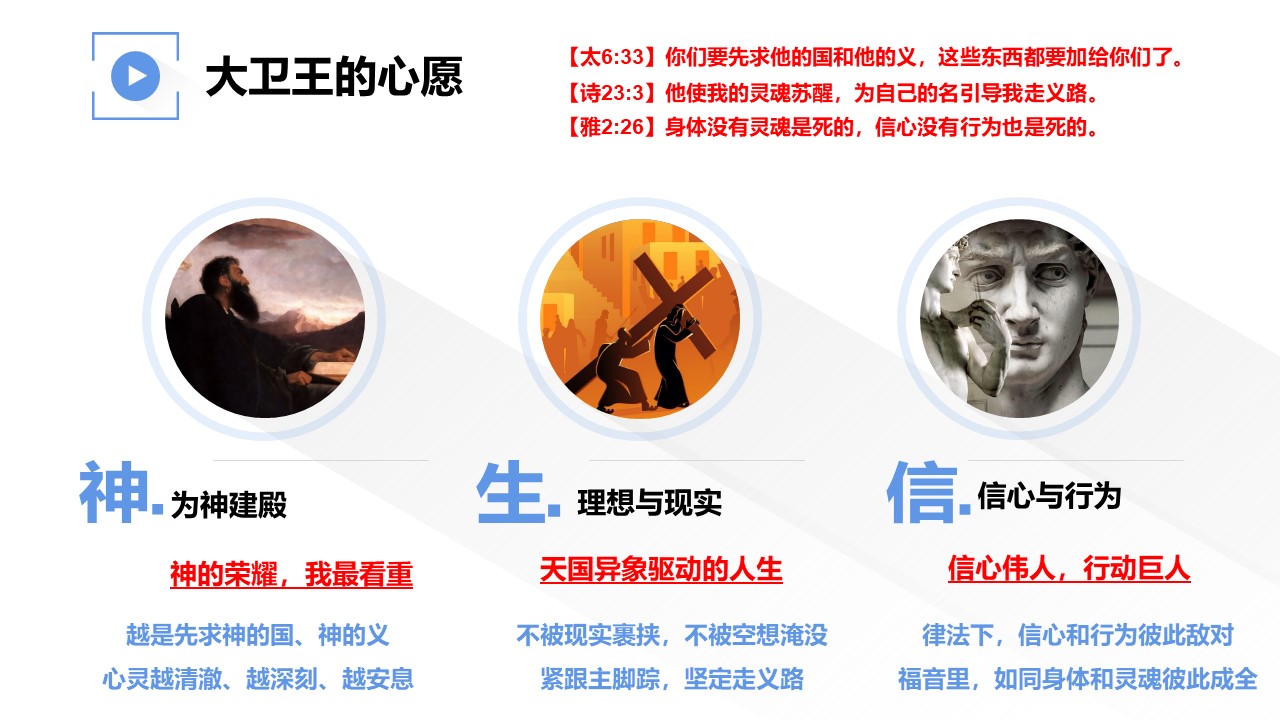 大卫王的心愿

【太6:33】你们要先求他的国和他的义，这些东西都要加给你们了。
【诗23:3】他使我的灵魂苏醒，为自己的名引导我走义路。
【雅2:26】身体没有灵魂是死的，信心没有行为也是死的。

神. 为神建殿

神的荣耀，我最看重

越是先求神的国、神的义
心灵越清澈、越深刻、越安息

生. 理想与现实

天国异象驱动的人生

不被现实裹挟，不被空想淹没
紧跟主脚踪，坚定走义路

信. 信心与行为

信心伟人，行动巨人

律法下，信心和行为彼此敌对
福音里，如同身体和灵魂彼此成全